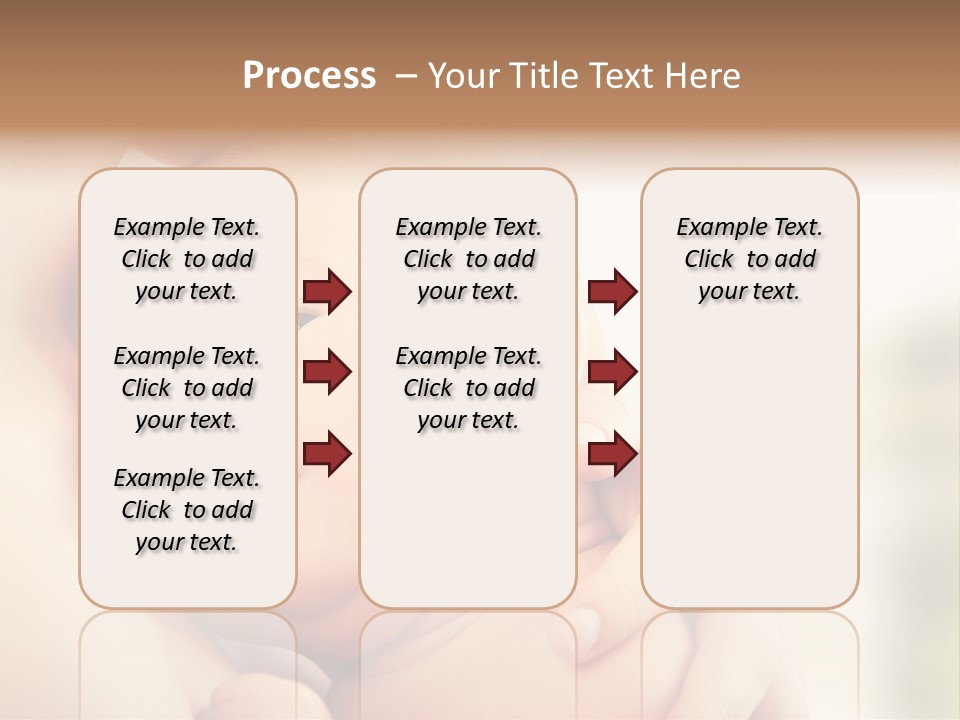 Process – Your Title Text Here

Example Text. Click to add your text.

Example Text. Click to add your text.

Example Text. Click to add your text.

Example Text. Click to add your text.

Example Text. Click to add your text.

Example Text. Click to add your text.